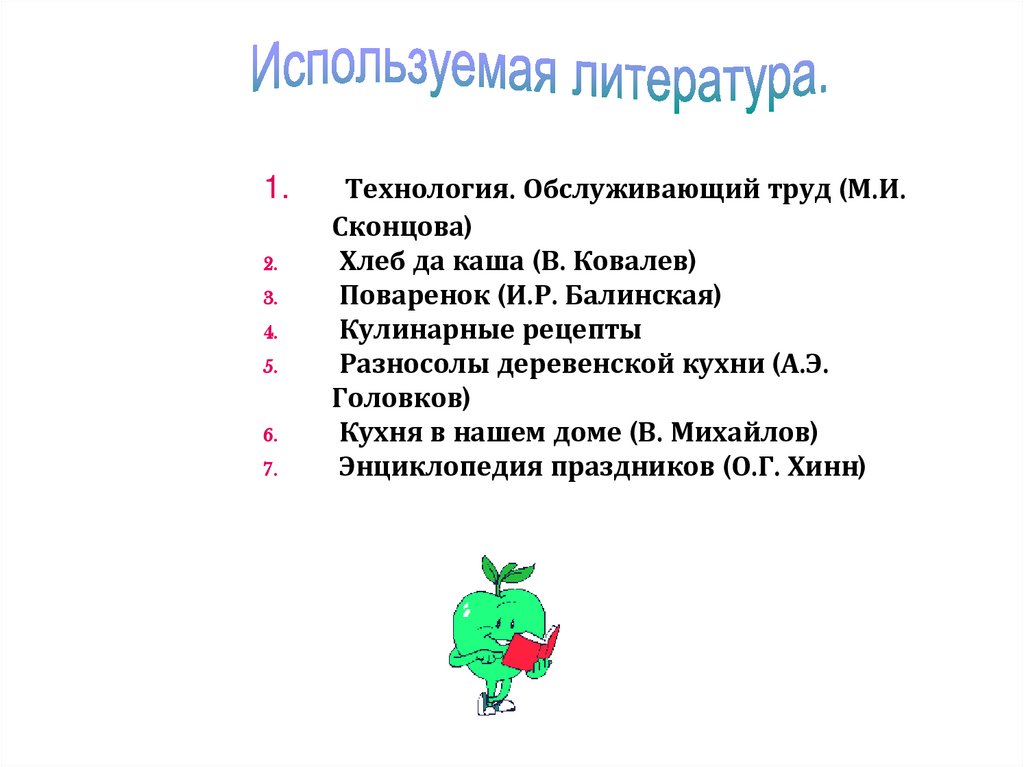 Используемая литература.

1. Технология. Обслуживающий труд (М.И. Сконцова)
2. Хлеб да каша (В. Ковалев)
3. Поваренок (И.Р. Балинская)
4. Кулинарные рецепты
5. Разносолы деревенской кухни (А.Э. Головков)
6. Кухня в нашем доме (В. Михайлов)
7. Энциклопедия праздников (О.Г. Хинн)